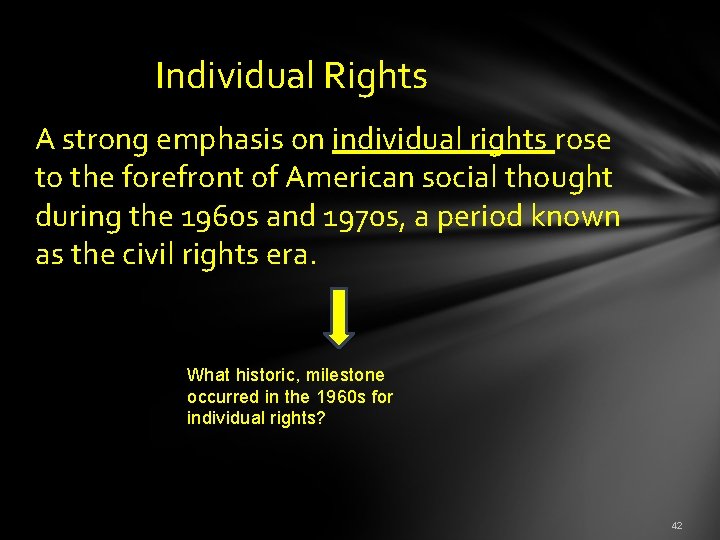 Individual Rights

A strong emphasis on individual rights rose to the forefront of American social thought during the 1960s and 1970s, a period known as the civil rights era.

What historic, milestone occurred in the 1960s for individual rights?

42